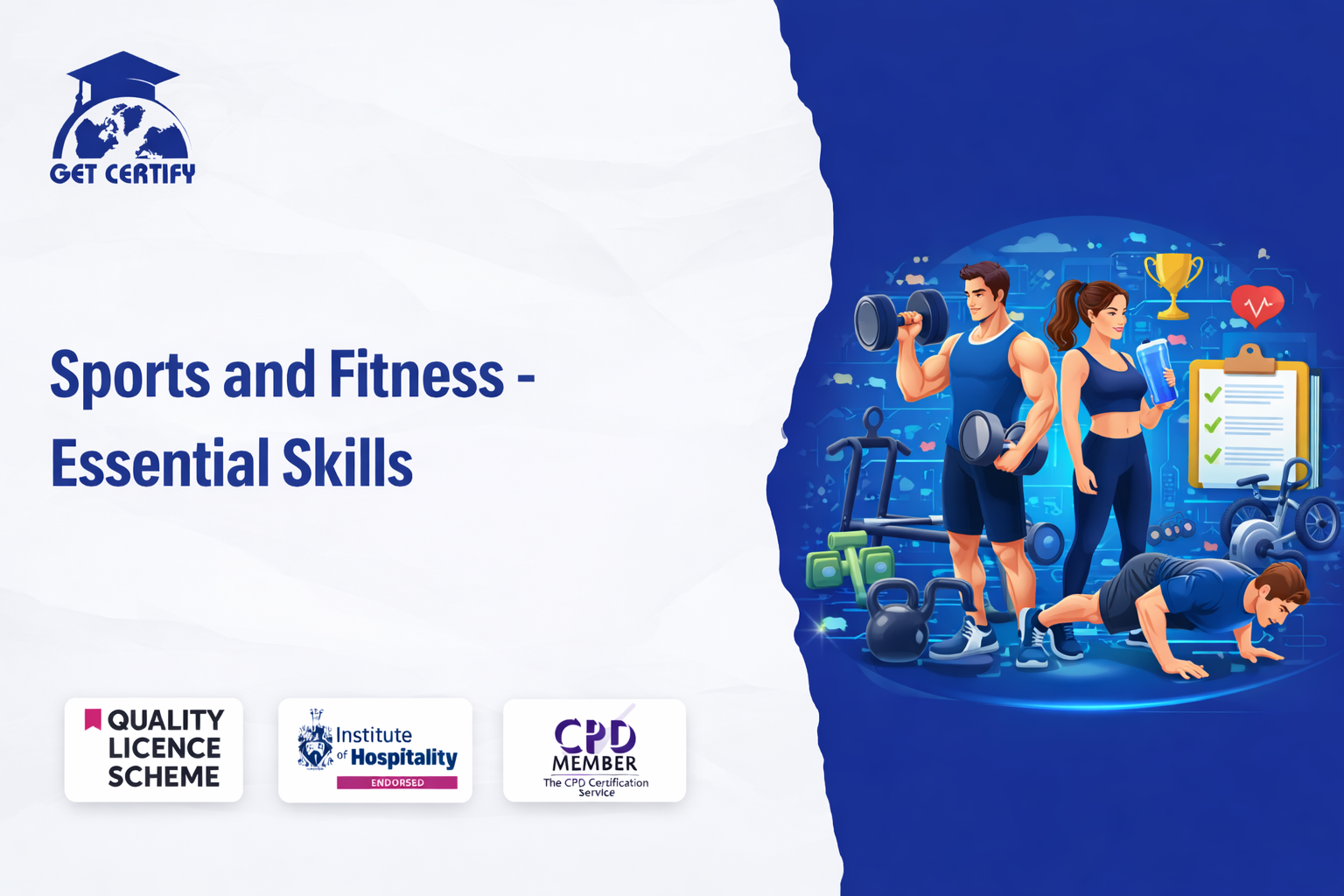 GET CERTIFY

Sports and Fitness - Essential Skills

QUALITY LICENCE SCHEME

Institute of Hospitality
ENDORSED

CPD
MEMBER
The CPD Certification Service